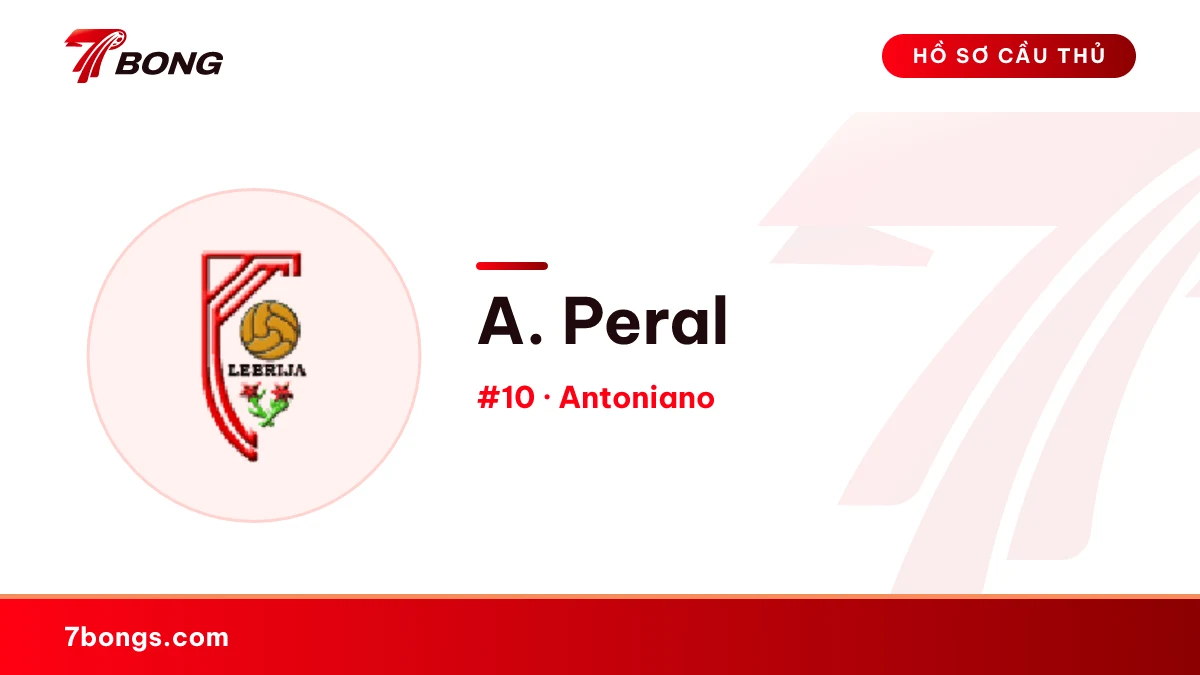 7BONG

HỒ SƠ CẦU THỦ

LEBRIJA

A. Peral

#10 · Antoniano

7bongs.com